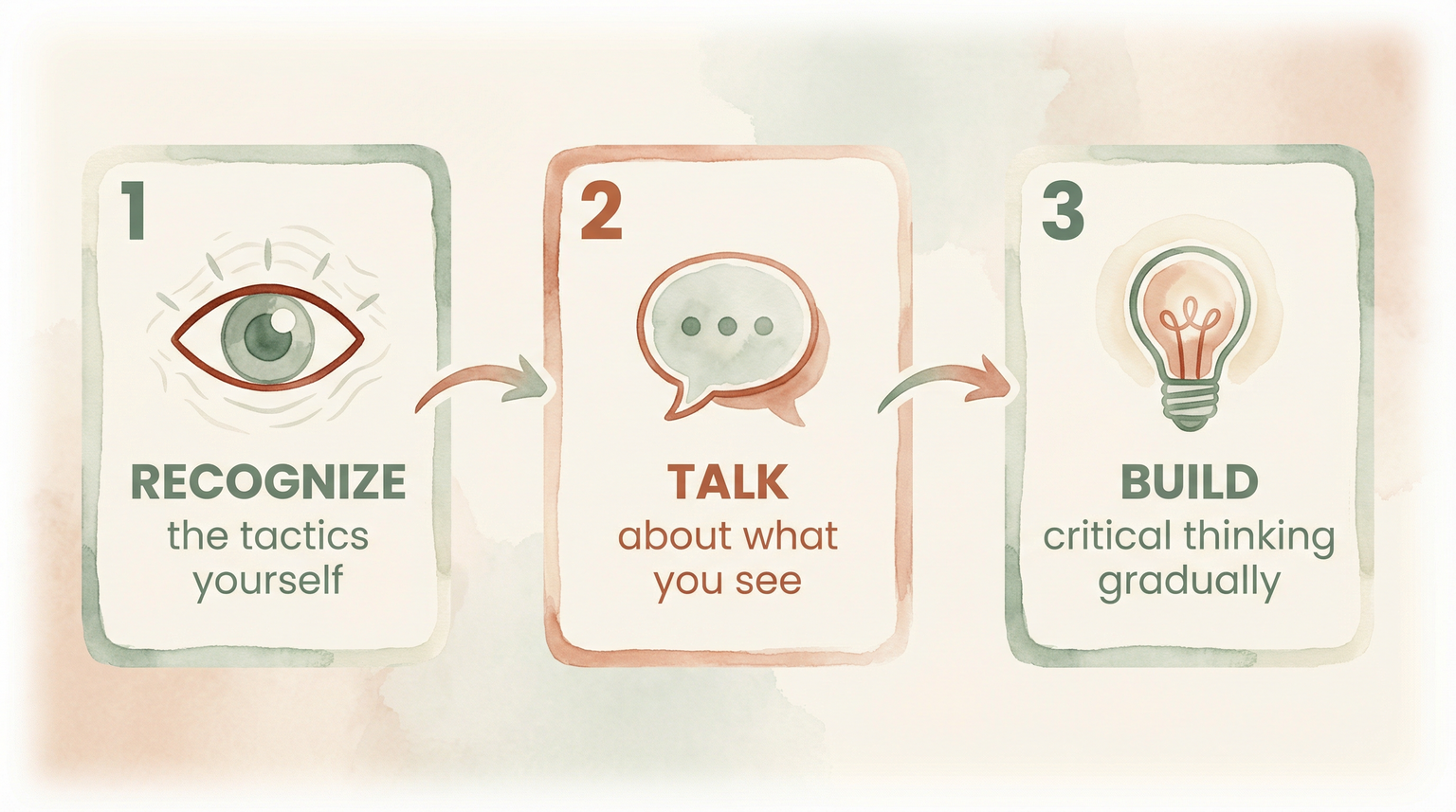 1

RECOGNIZE
the tactics yourself

2

TALK
about what you see

3

BUILD
critical thinking gradually